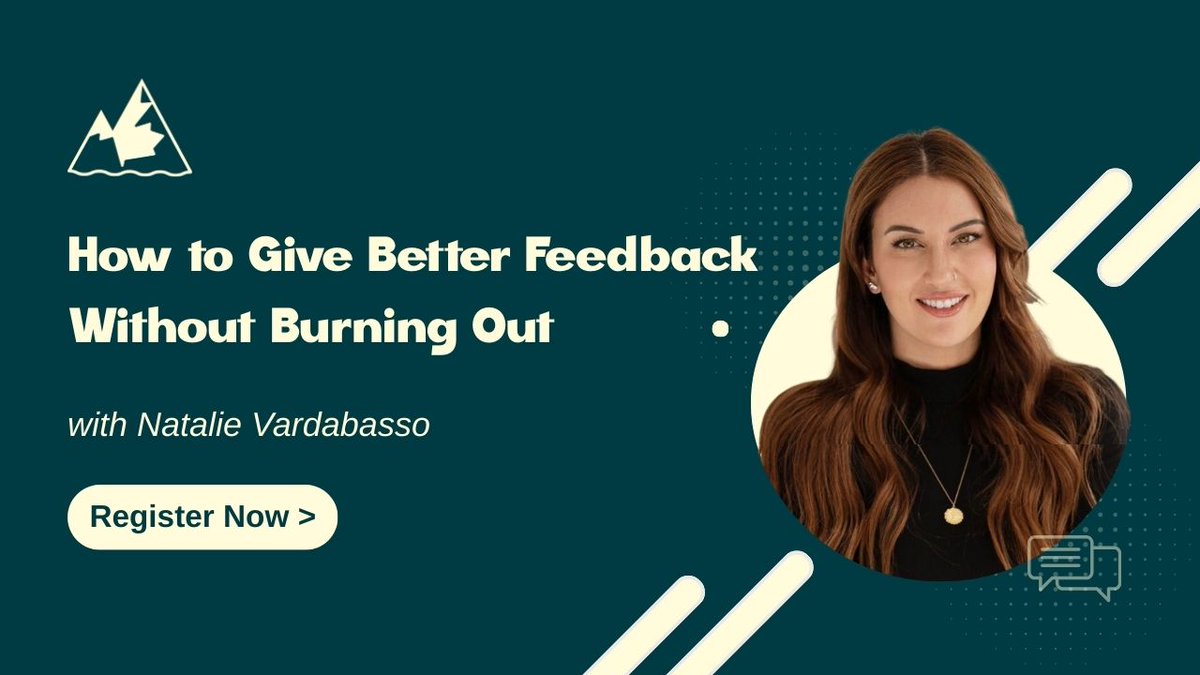 How to Give Better Feedback Without Burning Out

with Natalie Vardabasso

Register Now >